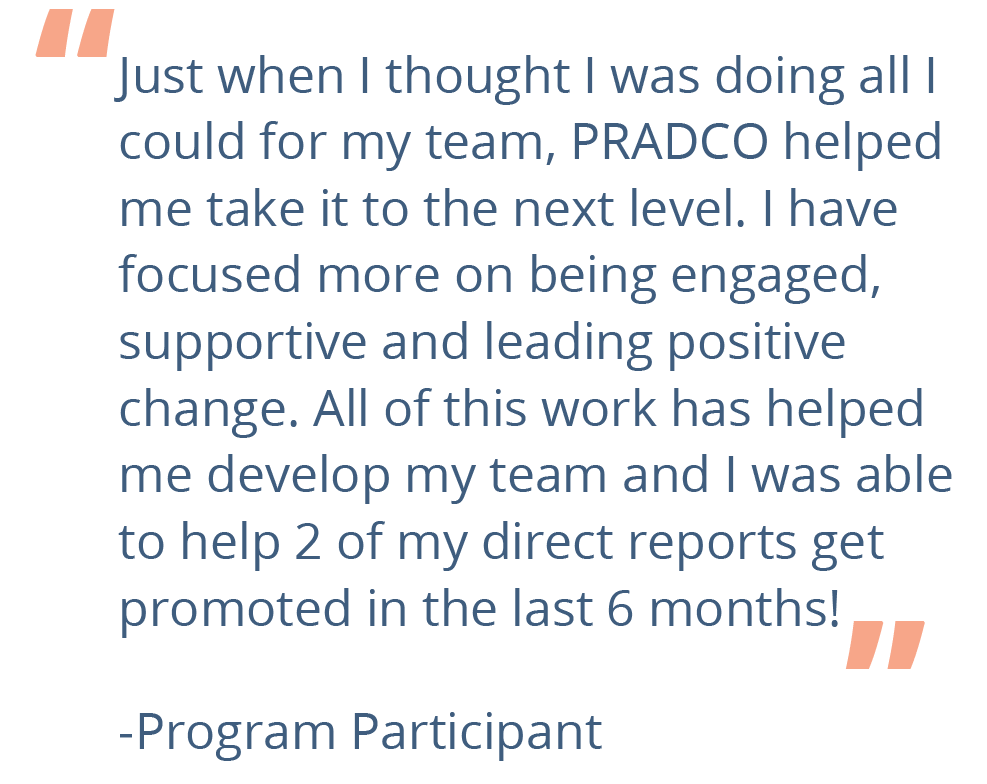 "Just when I thought I was doing all I could for my team, PRADCO helped me take it to the next level. I have focused more on being engaged, supportive and leading positive change. All of this work has helped me develop my team and I was able to help 2 of my direct reports get promoted in the last 6 months!"

-Program Participant